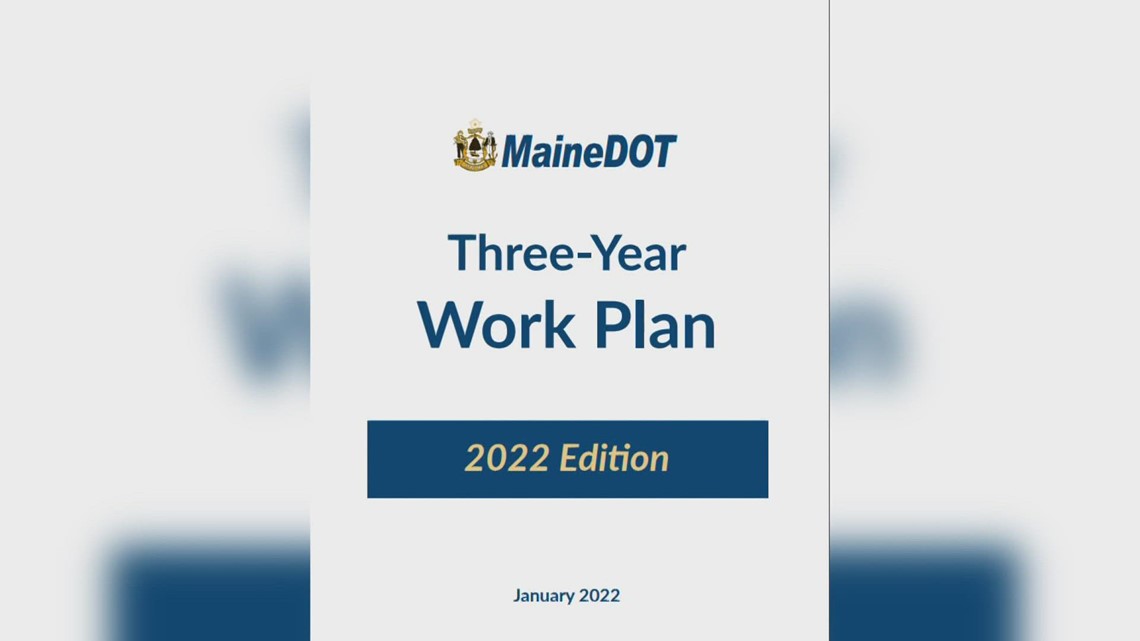 MaineDOT

Three-Year
Work Plan

2022 Edition

January 2022